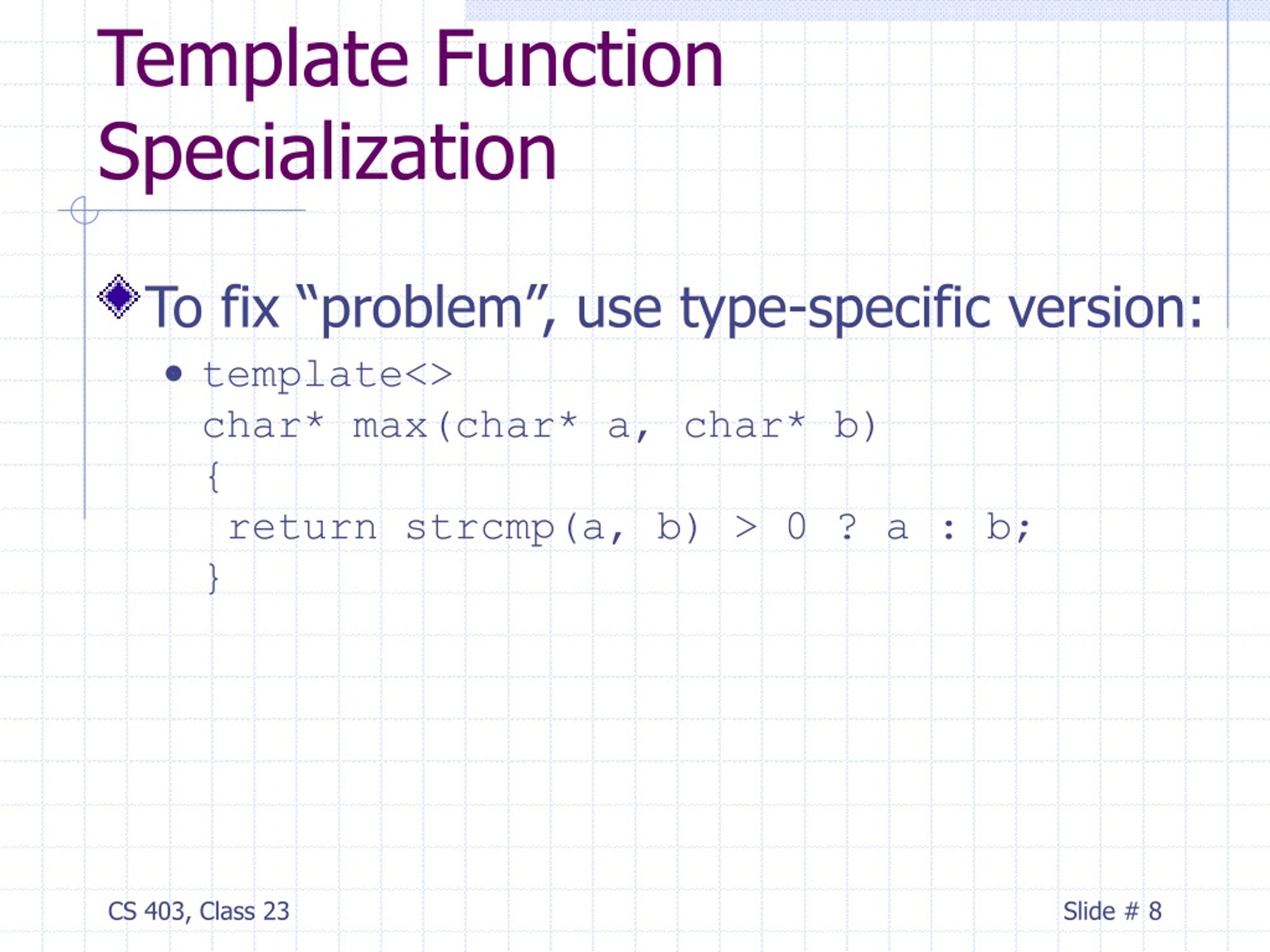 Template Function Specialization

To fix “problem”, use type-specific version:

template<>
char* max(char* a, char* b)
{
 return strcmp(a, b) > 0 ? a : b;
}

CS 403, Class 23

Slide # 8